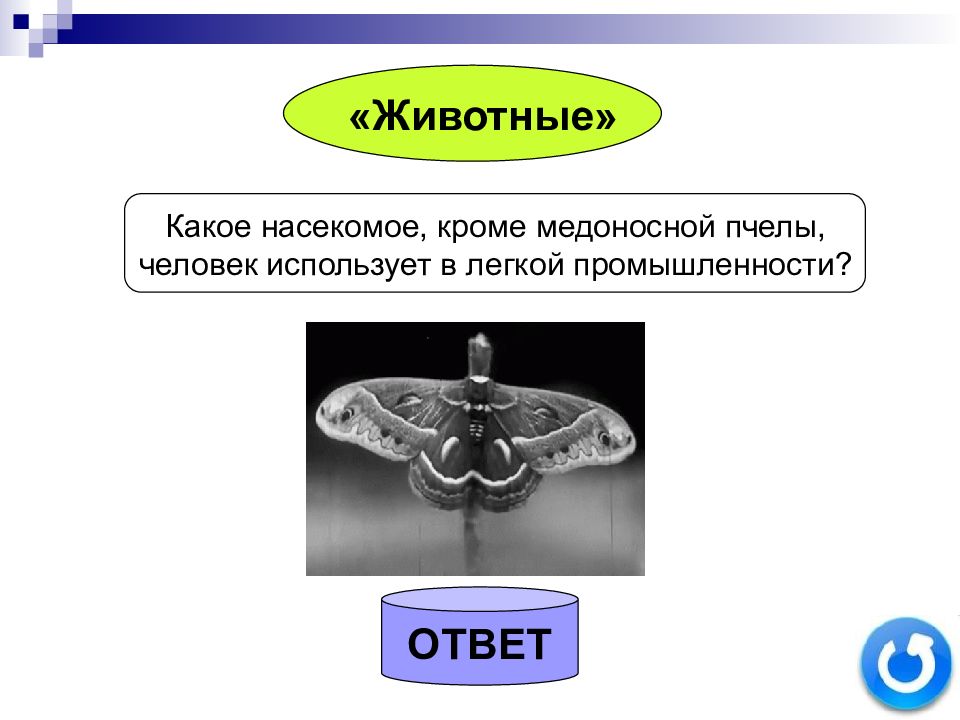 «Животные»

Какое насекомое, кроме медоносной пчелы, человек использует в легкой промышленности?

ОТВЕТ